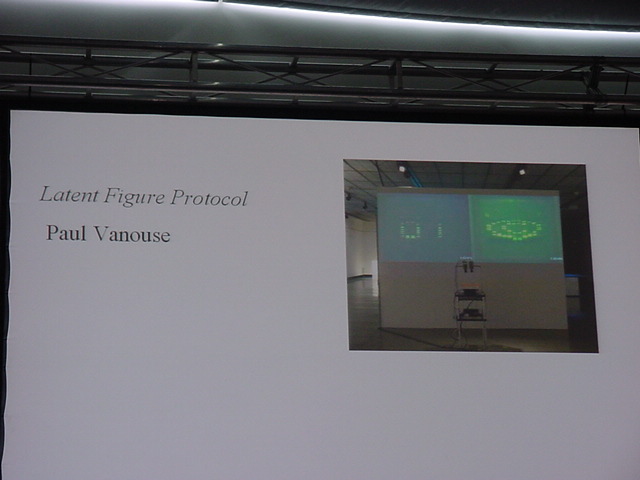 Latent Figure Protocol

Paul Vanouse